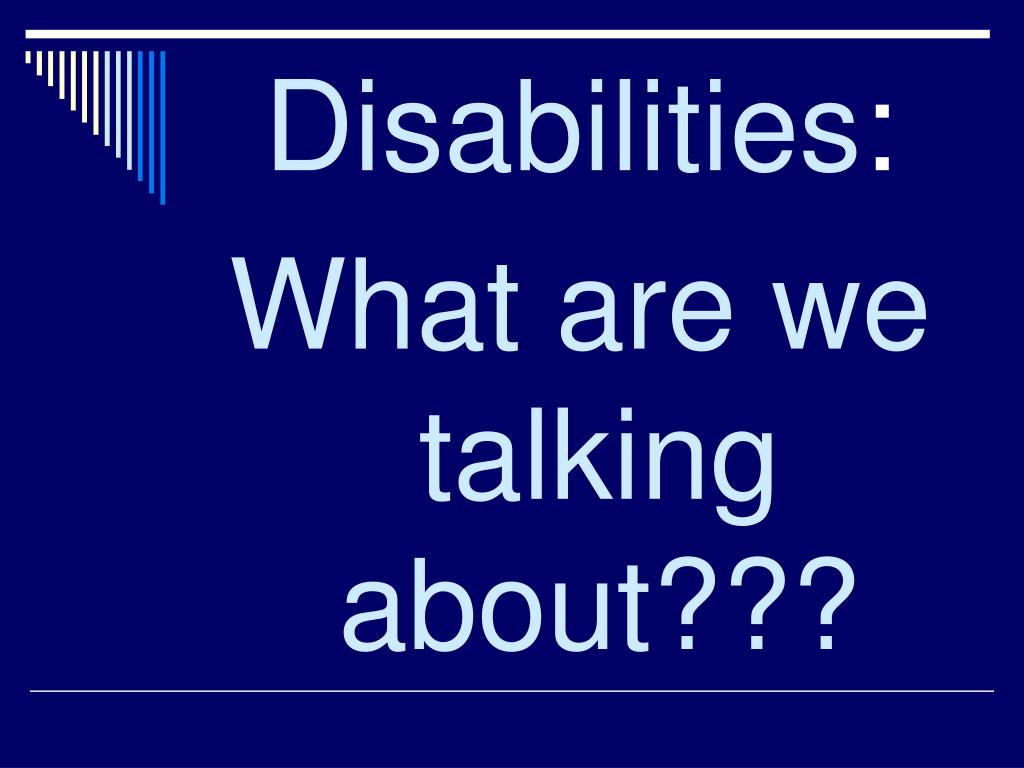 Disabilities:
What are we talking about???